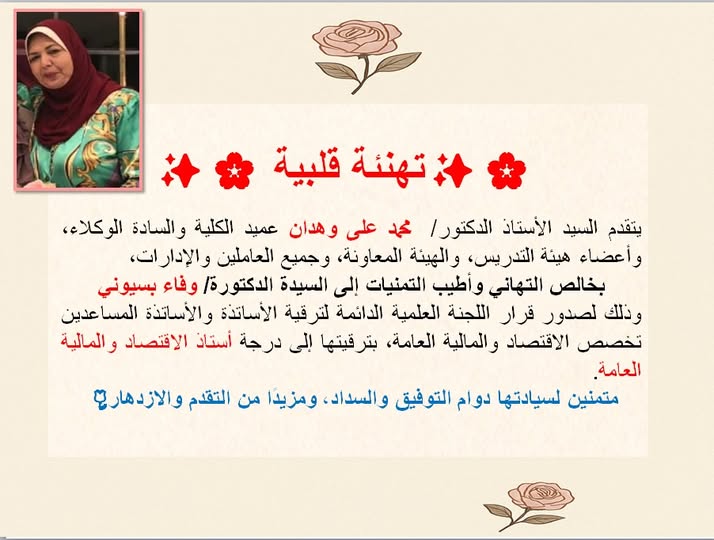 تهنئة قلبية

يتقدم السيد الأستاذ الدكتور/ محمد على وهدان عميد الكلية والسادة الوكلاء، وأعضاء هيئة التدريس، والهيئة المعاونة، وجميع العاملين والإدارات، بخالص التهاني وأطيب التمنيات إلى السيدة الدكتورة/ وفاء بسيوني وذلك لصدور قرار اللجنة العلمية الدائمة لترقية الأساتذة والأساتذة المساعدين تخصص الاقتصاد والمالية العامة، بترقيتها إلى درجة أستاذ الاقتصاد والمالية العامة.

متمنين لسيادتها دوام التوفيق والسداد، ومزيدًا من التقدم والازدهار